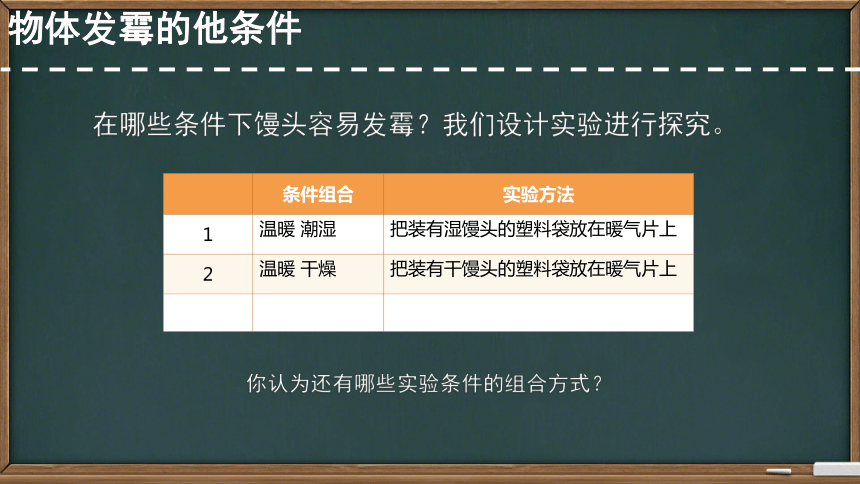 物体发霉的他条件

在哪些条件下馒头容易发霉？我们设计实验进行探究。

|  | 条件组合 | 实验方法 |
|---|---|---|
| 1 | 温暖 潮湿 | 把装有湿馒头的塑料袋放在暖气片上 |
| 2 | 温暖 干燥 | 把装有干馒头的塑料袋放在暖气片上 |
|  |  |  |

你认为还有哪些实验条件的组合方式？